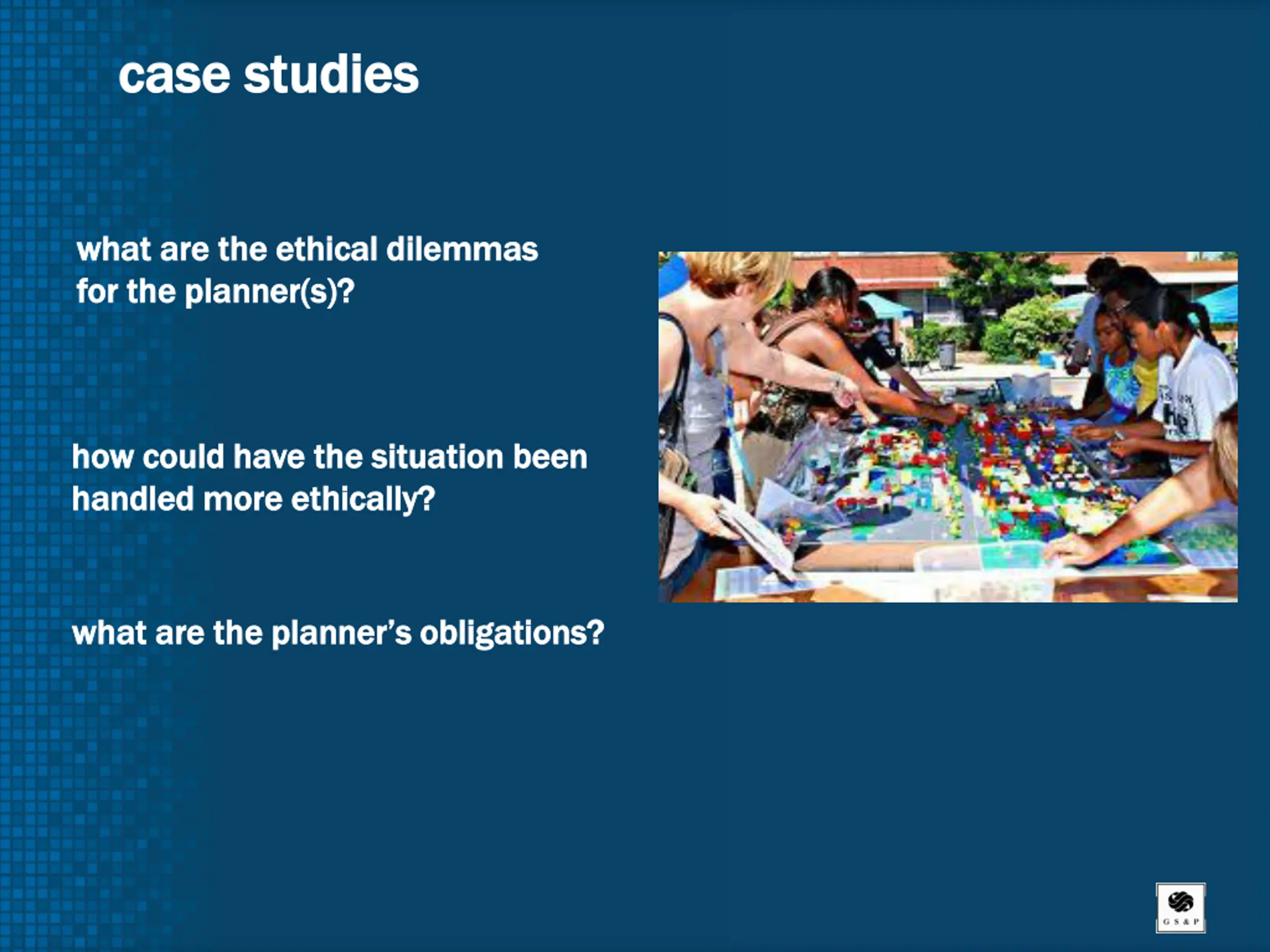 case studies

what are the ethical dilemmas for the planner(s)?

how could have the situation been handled more ethically?

what are the planner's obligations?

GS&P